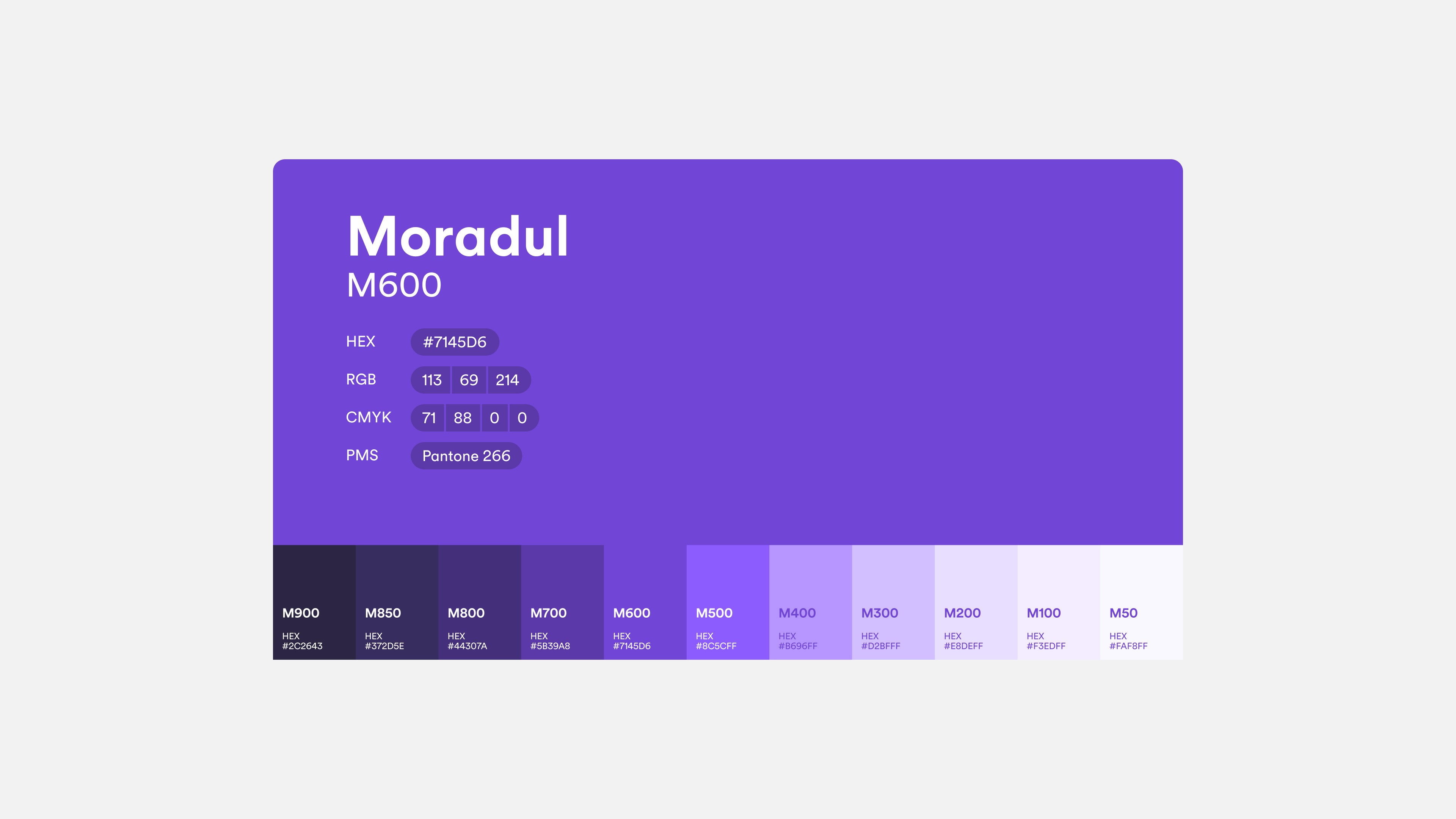 Moradul
M600

HEX #7145D6
RGB 113 69 214
CMYK 71 88 0 0
PMS Pantone 266

M900
HEX
#2C2643

M850
HEX
#372D5E

M800
HEX
#44307A

M700
HEX
#5B39A8

M600
HEX
#7145D6

M500
HEX
#8C5CFF

M400
HEX
#B696FF

M300
HEX
#D2BFFF

M200
HEX
#E8DEFF

M100
HEX
#F3EDFF

M50
HEX
#FAF8FF